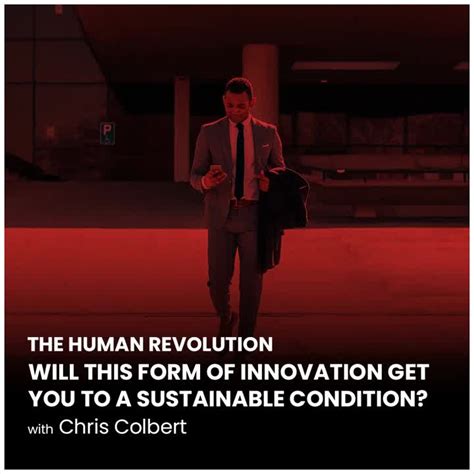 P

THE HUMAN REVOLUTION
WILL THIS FORM OF INNOVATION GET YOU TO A SUSTAINABLE CONDITION?
with Chris Colbert